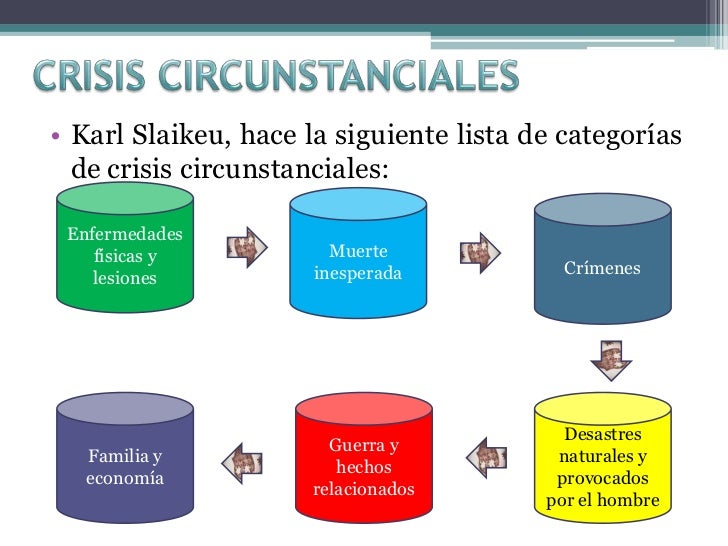 CRISIS CIRCUNSTANCIALES

• Karl Slaikeu, hace la siguiente lista de categorías de crisis circunstanciales:

Enfermedades físicas y lesiones

Muerte inesperada

Crímenes

Desastres naturales y provocados por el hombre

Guerra y hechos relacionados

Familia y economía